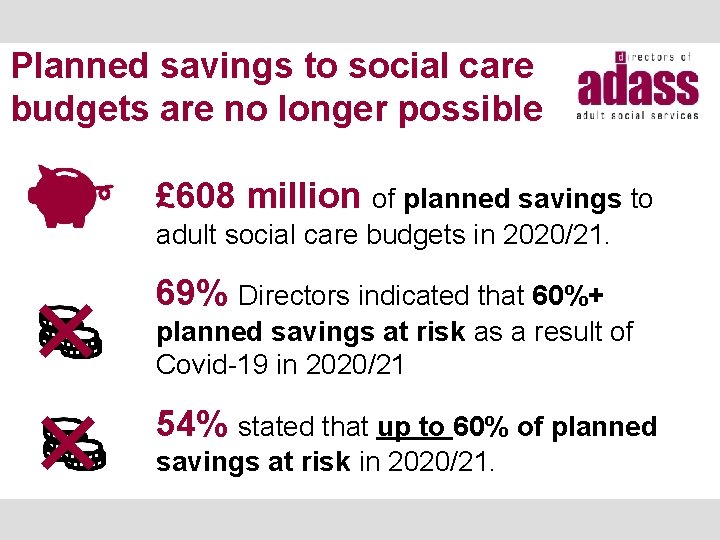 Planned savings to social care budgets are no longer possible

directors of
adass
adult social services

£608 million of planned savings to adult social care budgets in 2020/21.

69% Directors indicated that 60%+ planned savings at risk as a result of Covid-19 in 2020/21

54% stated that up to 60% of planned savings at risk in 2020/21.